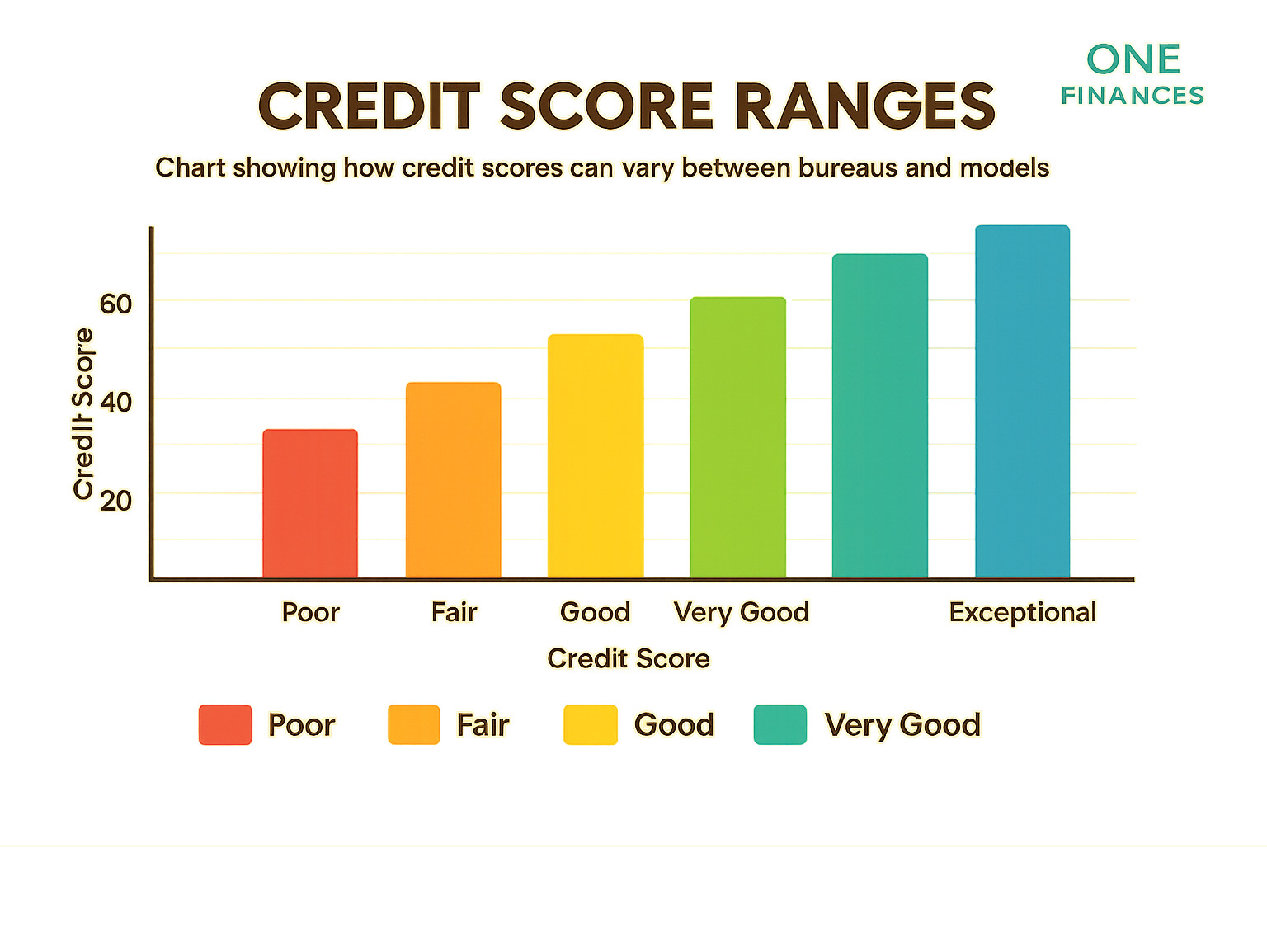 ONE
FINANCES

CREDIT SCORE RANGES

Chart showing how credit scores can vary between bureaus and models

Credit Score

60
40
20

Poor
Fair
Good
Very Good
Exceptional

Credit Score

Poor
Fair
Good
Very Good